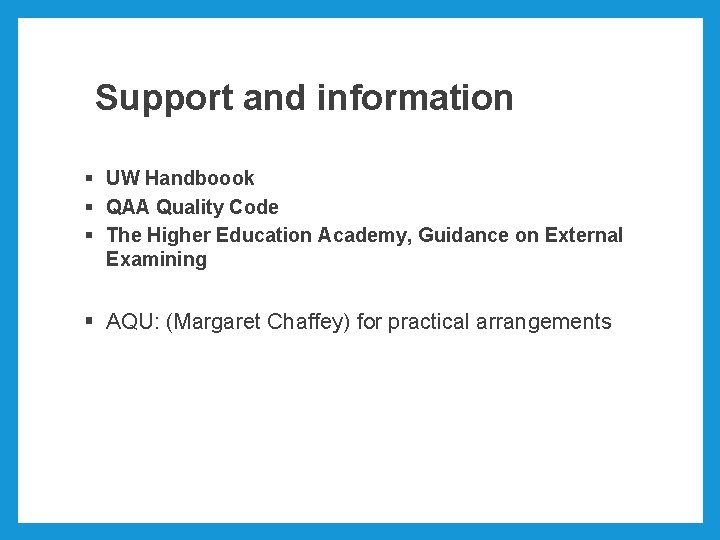 Support and information

▪ UW Handboook
▪ QAA Quality Code
▪ The Higher Education Academy, Guidance on External Examining

▪ AQU: (Margaret Chaffey) for practical arrangements